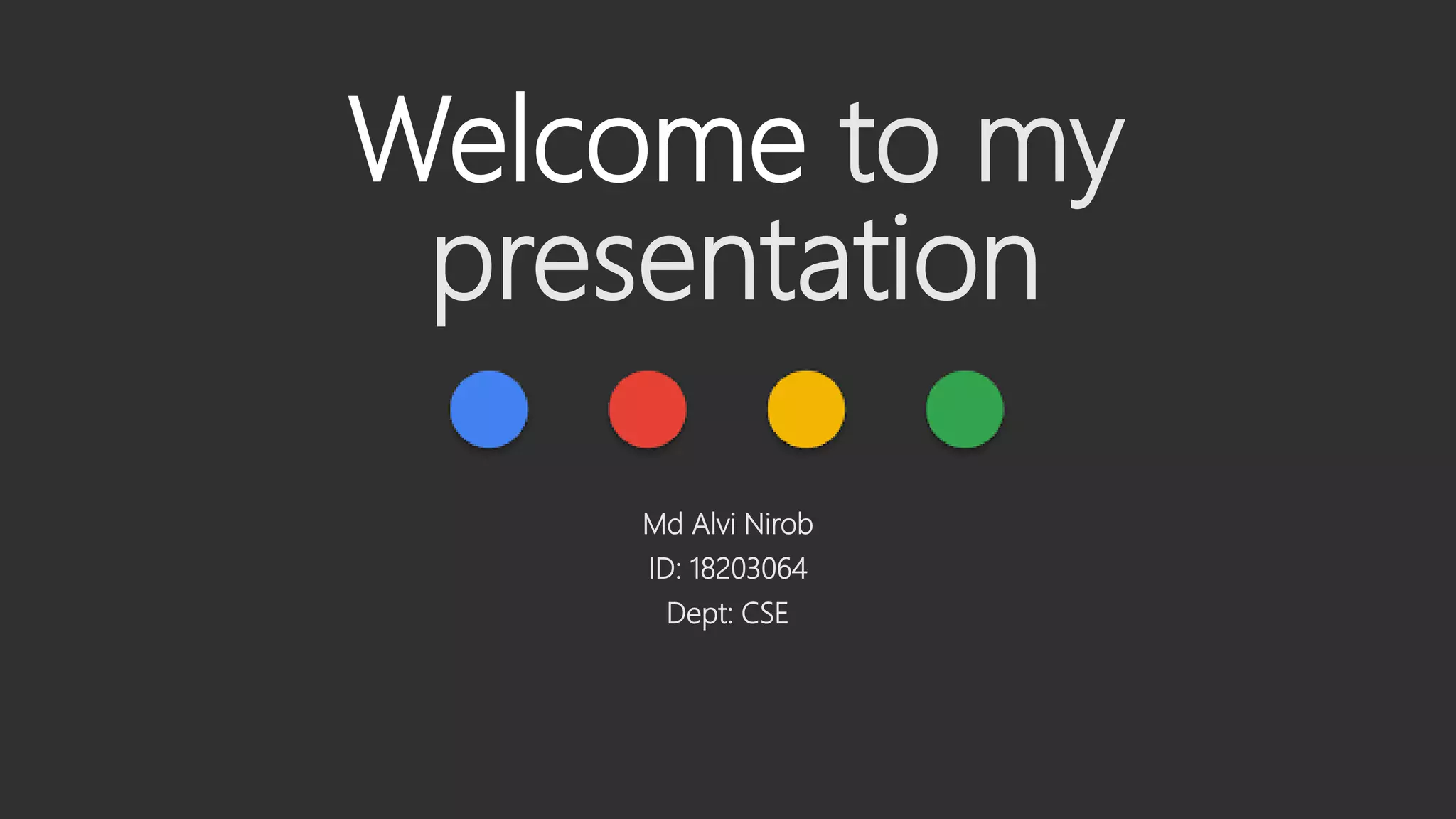 Welcome to my presentation

Md Alvi Nirob
ID: 18203064
Dept: CSE